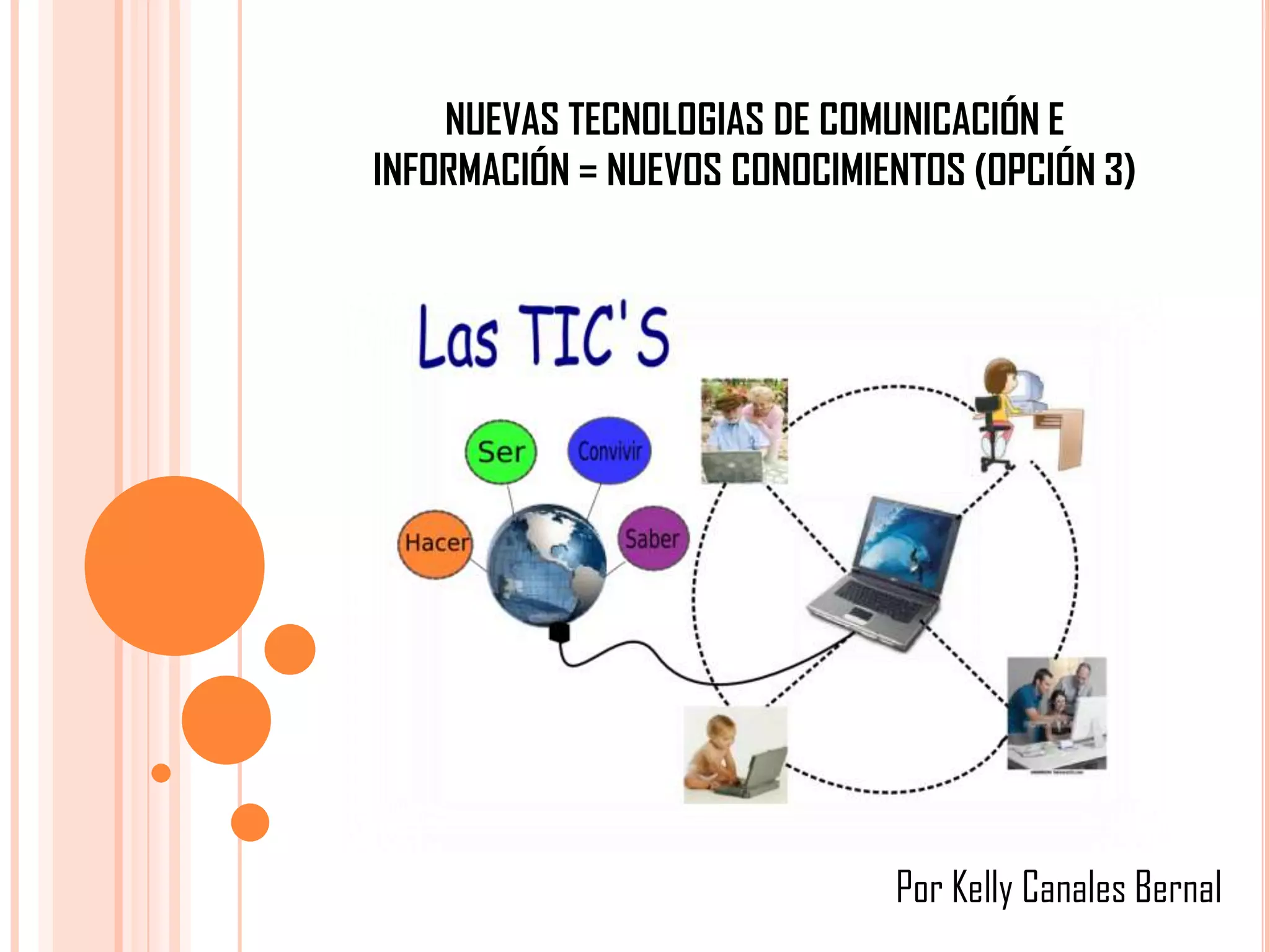 NUEVAS TECNOLOGIAS DE COMUNICACIÓN E INFORMACIÓN = NUEVOS CONOCIMIENTOS (OPCIÓN 3)

Las TIC'S

Ser

Convivir

Hacer

Saber

Por Kelly Canales Bernal